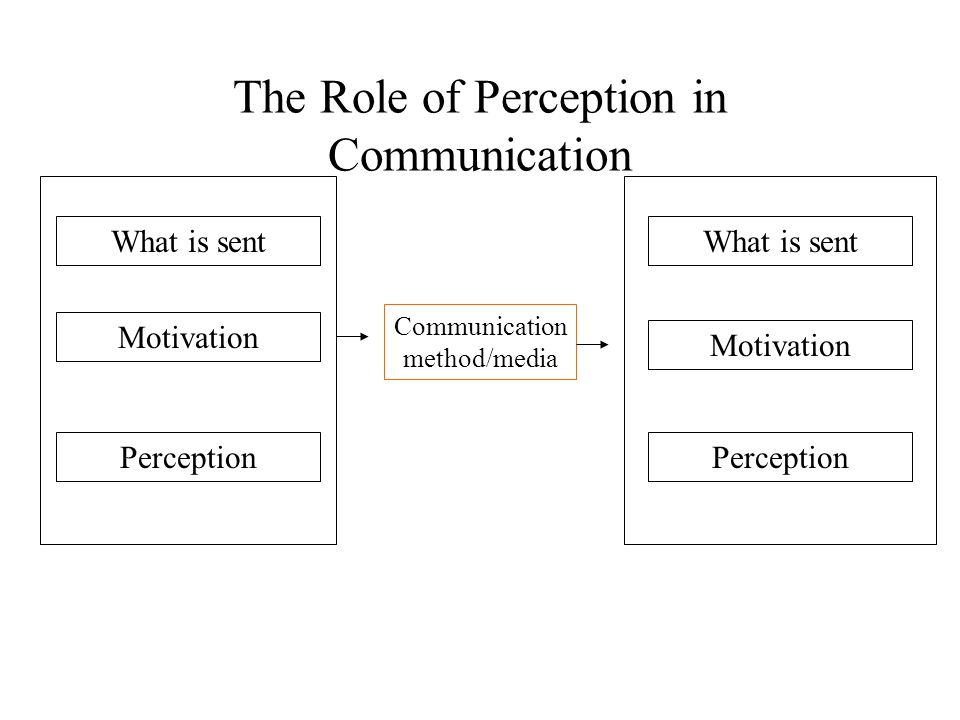 The Role of Perception in Communication

What is sent

Motivation

Perception

Communication method/media

What is sent

Motivation

Perception